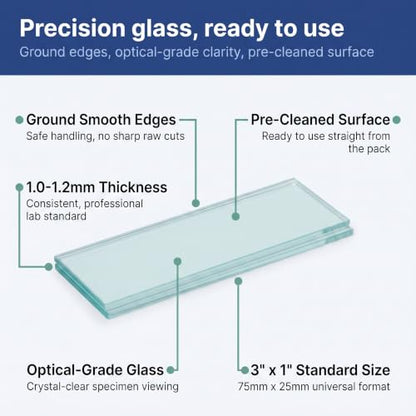 Precision glass, ready to use
Ground edges, optical-grade clarity, pre-cleaned surface

Ground Smooth Edges
Safe handling, no sharp raw cuts

Pre-Cleaned Surface
Ready to use straight from the pack

1.0-1.2mm Thickness
Consistent, professional lab standard

Optical-Grade Glass
Crystal-clear specimen viewing

3" x 1" Standard Size
75mm x 25mm universal format